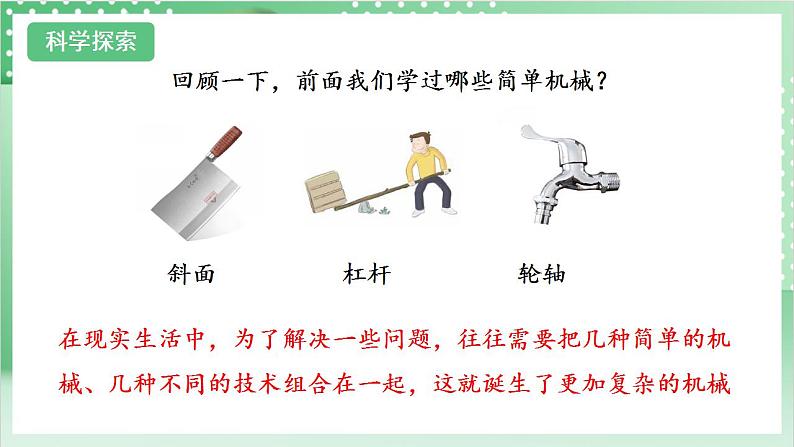 科学探索

回顾一下，前面我们学过哪些简单机械？

斜面

杠杆

轮轴

在现实生活中，为了解决一些问题，往往需要把几种简单的机械、几种不同的技术组合在一起，这就诞生了更加复杂的机械